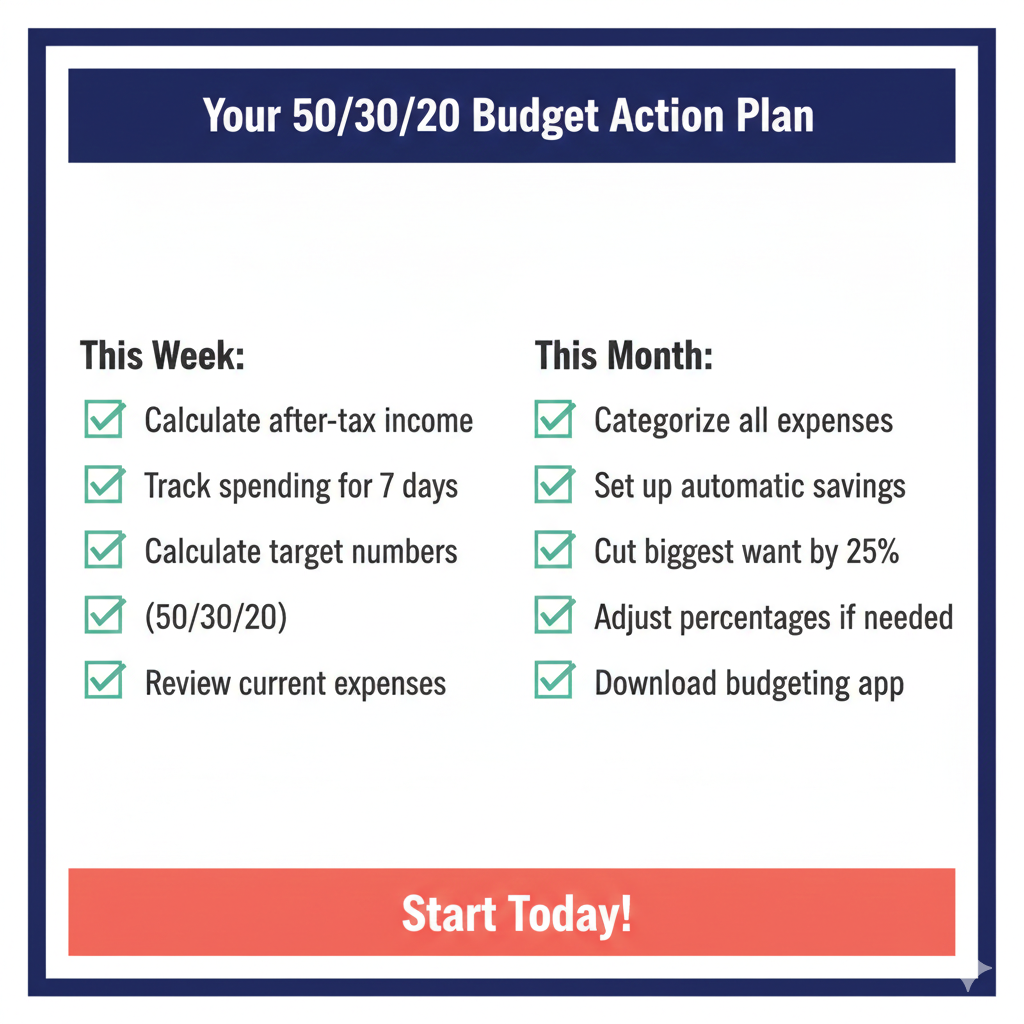 Your 50/30/20 Budget Action Plan

This Week:
Calculate after-tax income
Track spending for 7 days
Calculate target numbers
(50/30/20)
Review current expenses

This Month:
Categorize all expenses
Set up automatic savings
Cut biggest want by 25%
Adjust percentages if needed
Download budgeting app

Start Today!